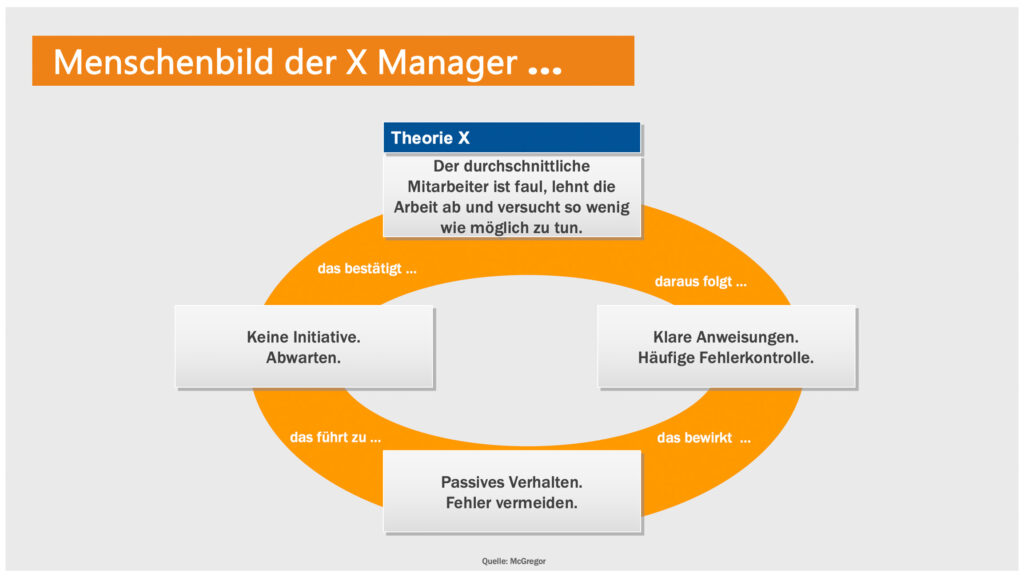 Menschenbild der X Manager ...

Theorie X

Der durchschnittliche Mitarbeiter ist faul, lehnt die Arbeit ab und versucht so wenig wie möglich zu tun.

daraus folgt ...

Klare Anweisungen. Häufige Fehlerkontrolle.

das bewirkt ...

Passives Verhalten. Fehler vermeiden.

das führt zu ...

Keine Initiative. Abwarten.

das bestätigt ...

Quelle: McGregor